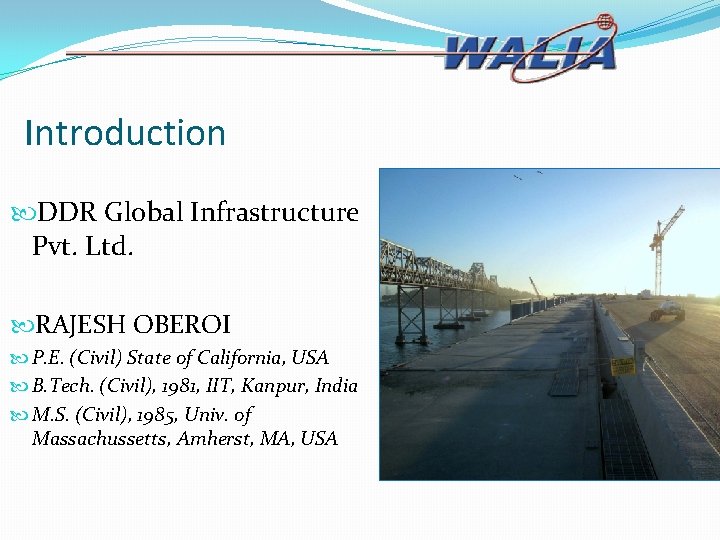 WALIA

Introduction

DDR Global Infrastructure Pvt. Ltd.

RAJESH OBEROI

P.E. (Civil) State of California, USA

B.Tech. (Civil), 1981, IIT, Kanpur, India

M.S. (Civil), 1985, Univ. of Massachussetts, Amherst, MA, USA